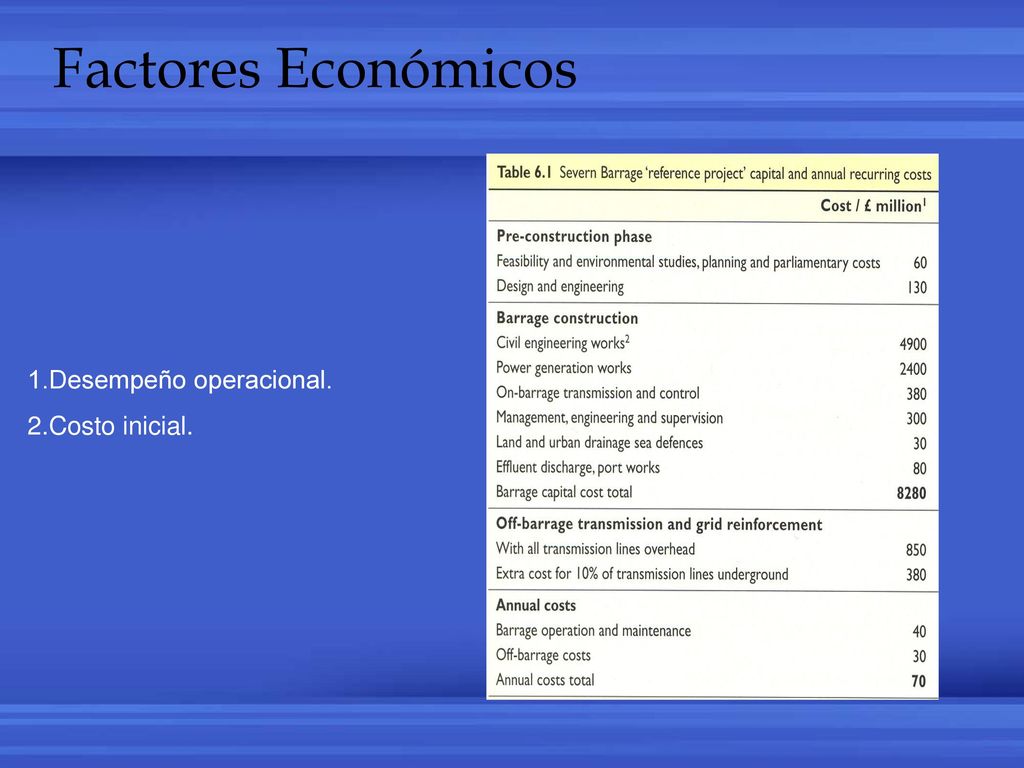 Factores Económicos

1.Desempeño operacional.

2.Costo inicial.

Table 6.1 Severn Barrage 'reference project' capital and annual recurring costs

| | Cost / £ million$^1$ |
|---|---|
| **Pre-construction phase** | |
| Feasibility and environmental studies, planning and parliamentary costs | 60 |
| Design and engineering | 130 |
| **Barrage construction** | |
| Civil engineering works$^2$ | 4900 |
| Power generation works | 2400 |
| On-barrage transmission and control | 380 |
| Management, engineering and supervision | 300 |
| Land and urban drainage sea defences | 30 |
| Effluent discharge, port works | 80 |
| Barrage capital cost total | **8280** |
| **Off-barrage transmission and grid reinforcement** | |
| With all transmission lines overhead | 850 |
| Extra cost for 10% of transmission lines underground | 380 |
| **Annual costs** | |
| Barrage operation and maintenance | 40 |
| Off-barrage costs | 30 |
| Annual costs total | **70** |